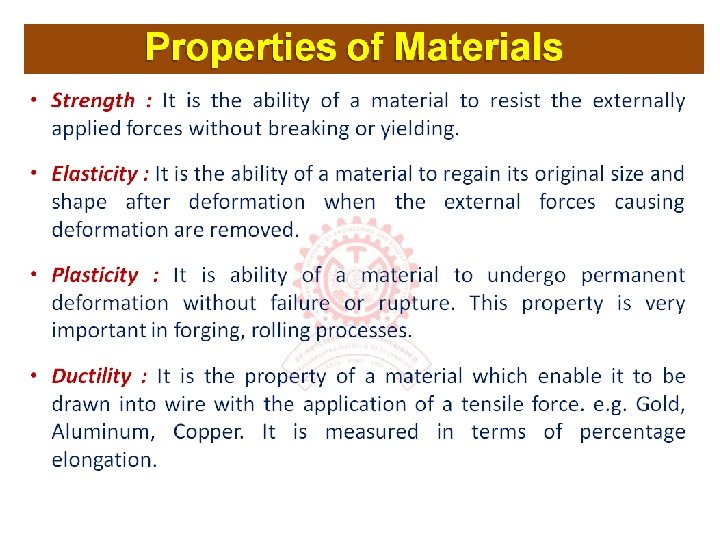 Properties of Materials

• Strength : It is the ability of a material to resist the externally applied forces without breaking or yielding.

• Elasticity : It is the ability of a material to regain its original size and shape after deformation when the external forces causing deformation are removed.

• Plasticity : It is ability of a material to undergo permanent deformation without failure or rupture. This property is very important in forging, rolling processes.

• Ductility : It is the property of a material which enable it to be drawn into wire with the application of a tensile force. e.g. Gold, Aluminum, Copper. It is measured in terms of percentage elongation.